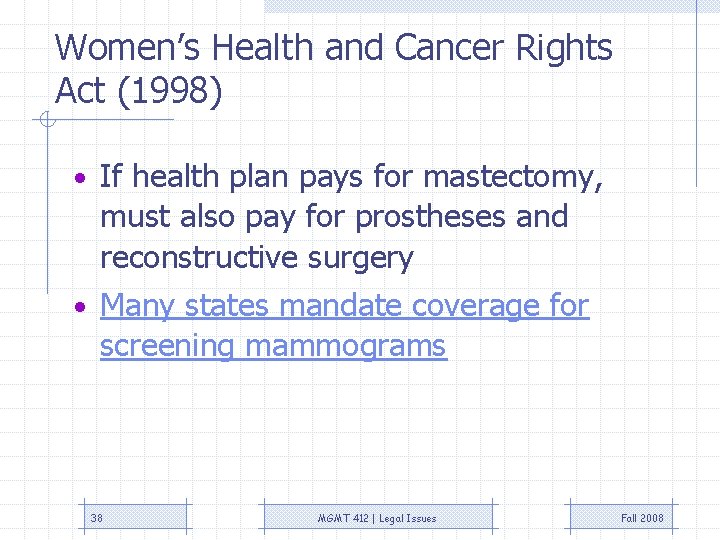 Women's Health and Cancer Rights Act (1998)

• If health plan pays for mastectomy, must also pay for prostheses and reconstructive surgery

• Many states mandate coverage for screening mammograms

38

MGMT 412 | Legal Issues

Fall 2008